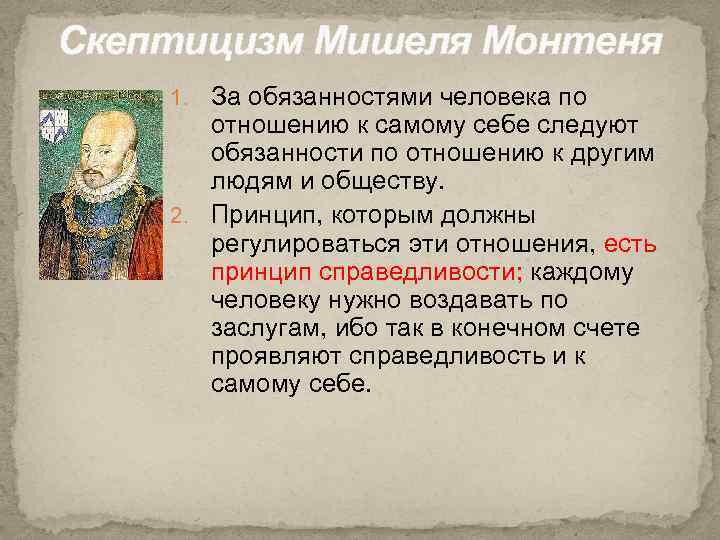 Скептицизм Мишеля Монтеня

1. За обязанностями человека по отношению к самому себе следуют обязанности по отношению к другим людям и обществу.

2. Принцип, которым должны регулироваться эти отношения, есть принцип справедливости; каждому человеку нужно воздавать по заслугам, ибо так в конечном счете проявляют справедливость и к самому себе.